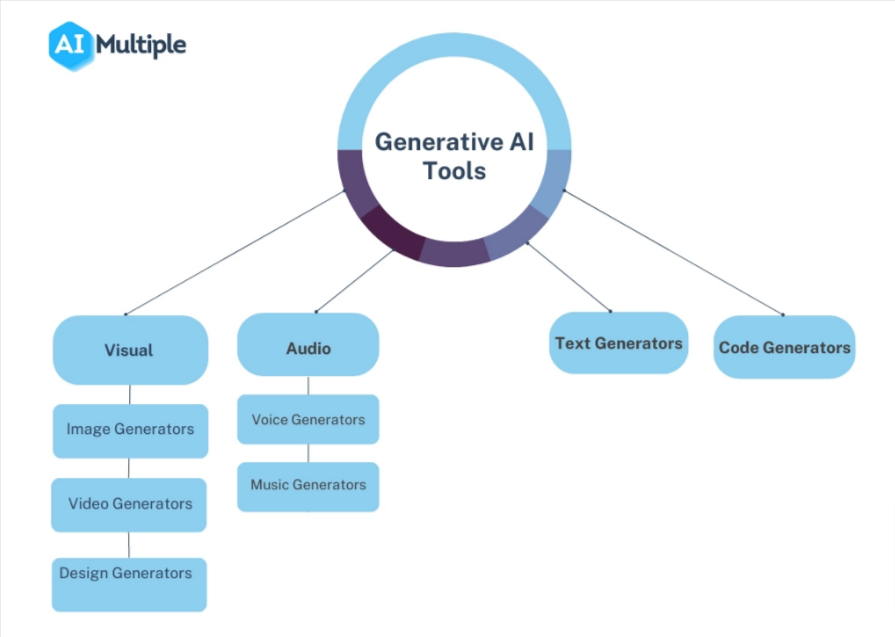 AI Multiple

Generative AI Tools

Visual

Image Generators

Video Generators

Design Generators

Audio

Voice Generators

Music Generators

Text Generators

Code Generators